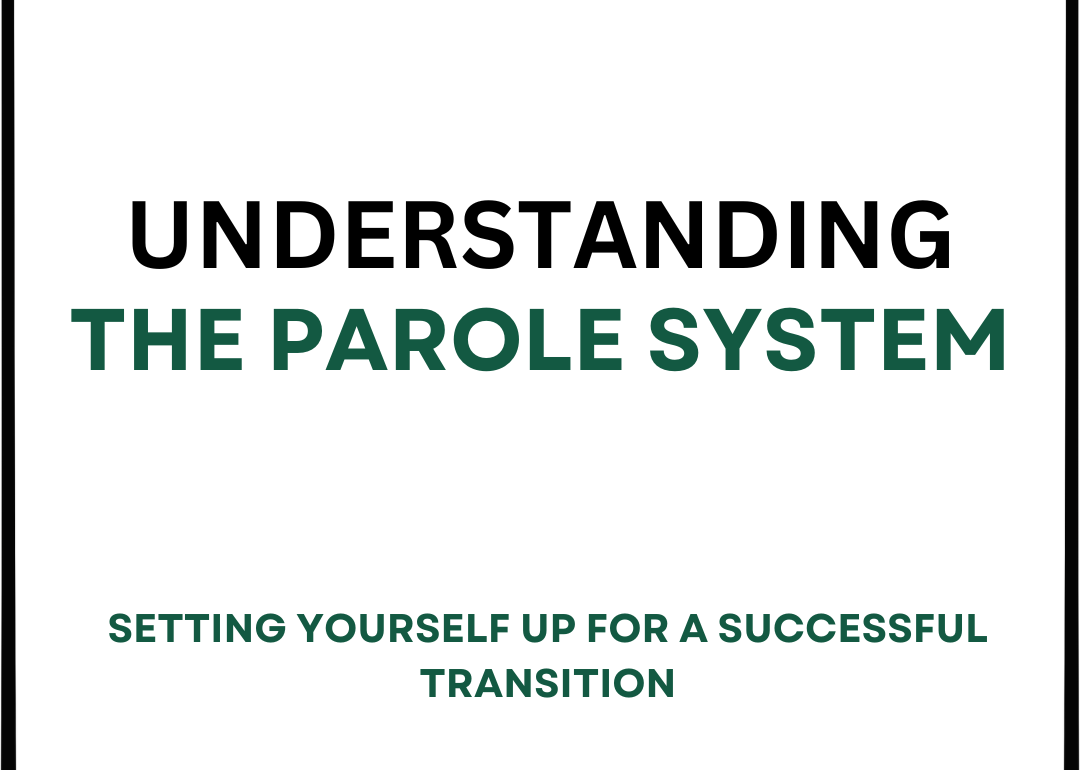 UNDERSTANDING
THE PAROLE SYSTEM

SETTING YOURSELF UP FOR A SUCCESSFUL TRANSITION